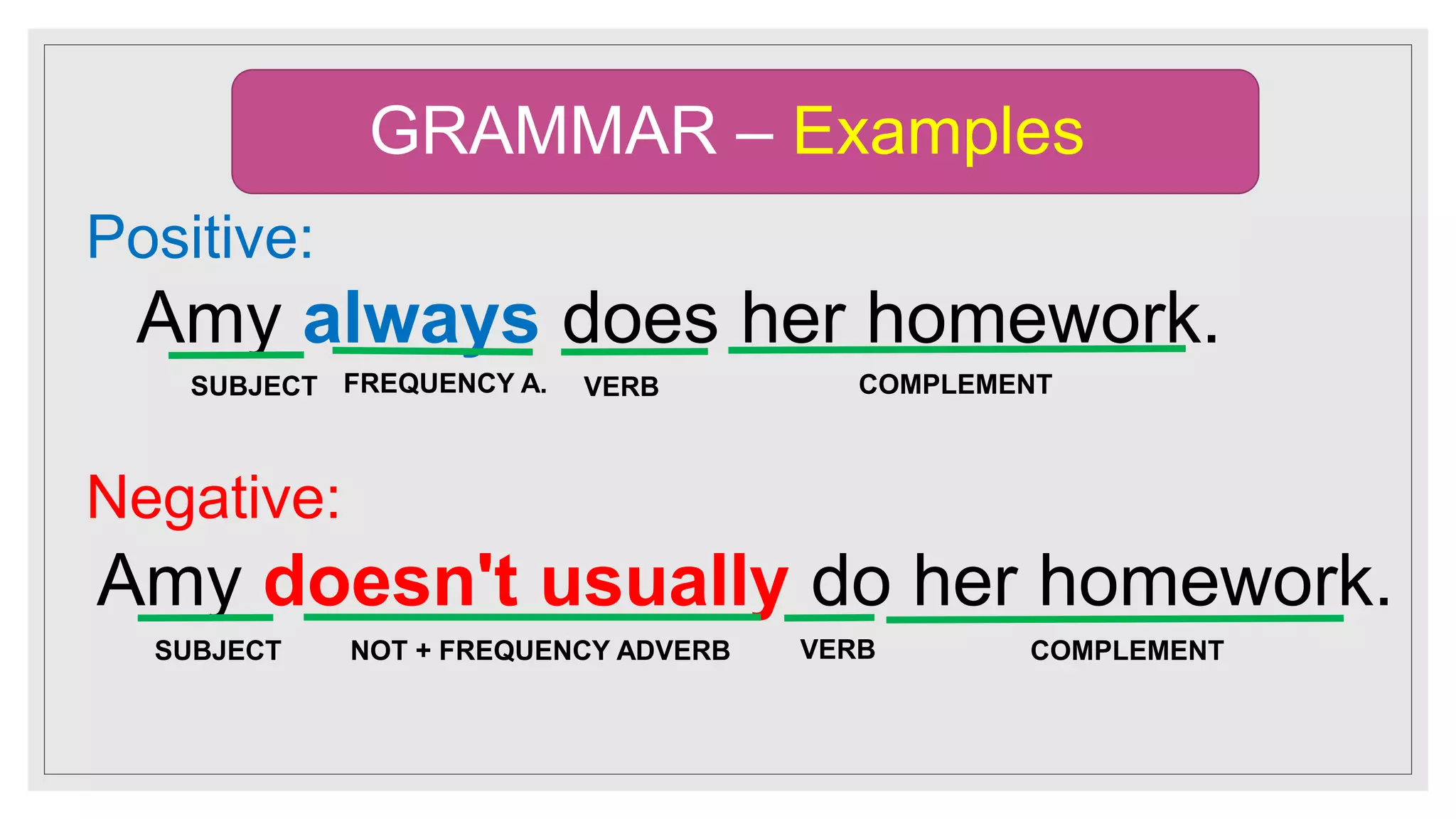 GRAMMAR – Examples

Positive:

Amy always does her homework.

SUBJECT FREQUENCY A. VERB COMPLEMENT

Negative:

Amy doesn't usually do her homework.

SUBJECT NOT + FREQUENCY ADVERB VERB COMPLEMENT